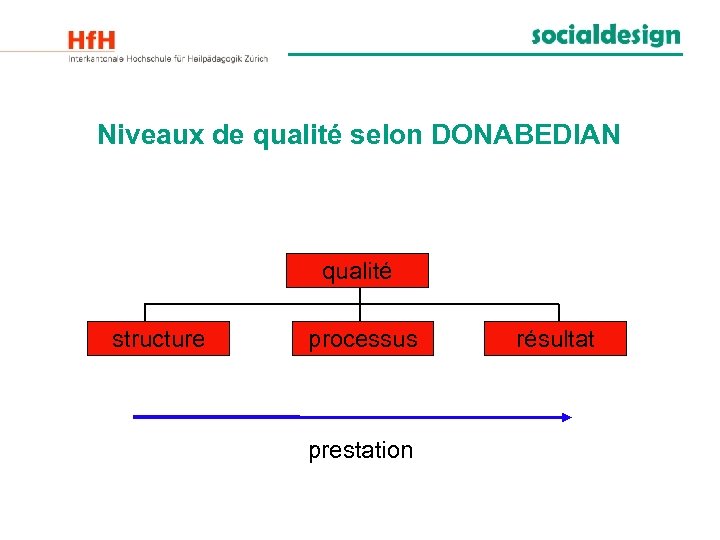 HfH
Interkantonale Hochschule für Heilpädagogik Zürich

socialdesign

Niveaux de qualité selon DONABEDIAN

qualité

structure

processus

résultat

prestation